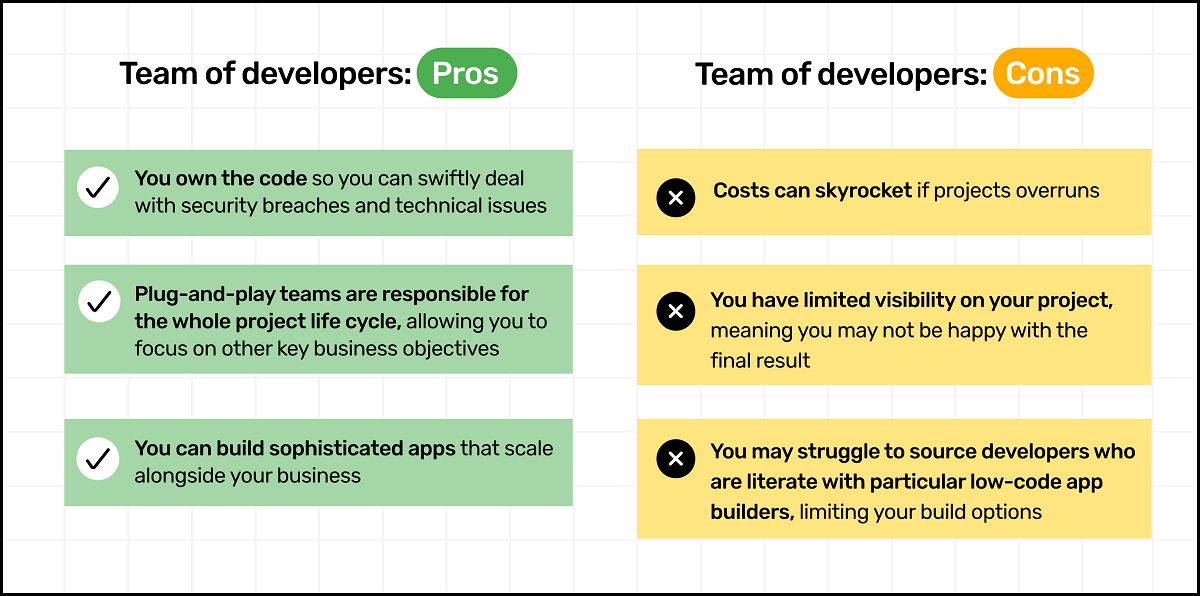 Team of developers: Pros

You own the code so you can swiftly deal with security breaches and technical issues

Plug-and-play teams are responsible for the whole project life cycle, allowing you to focus on other key business objectives

You can build sophisticated apps that scale alongside your business

Team of developers: Cons

Costs can skyrocket if projects overruns

You have limited visibility on your project, meaning you may not be happy with the final result

You may struggle to source developers who are literate with particular low-code app builders, limiting your build options